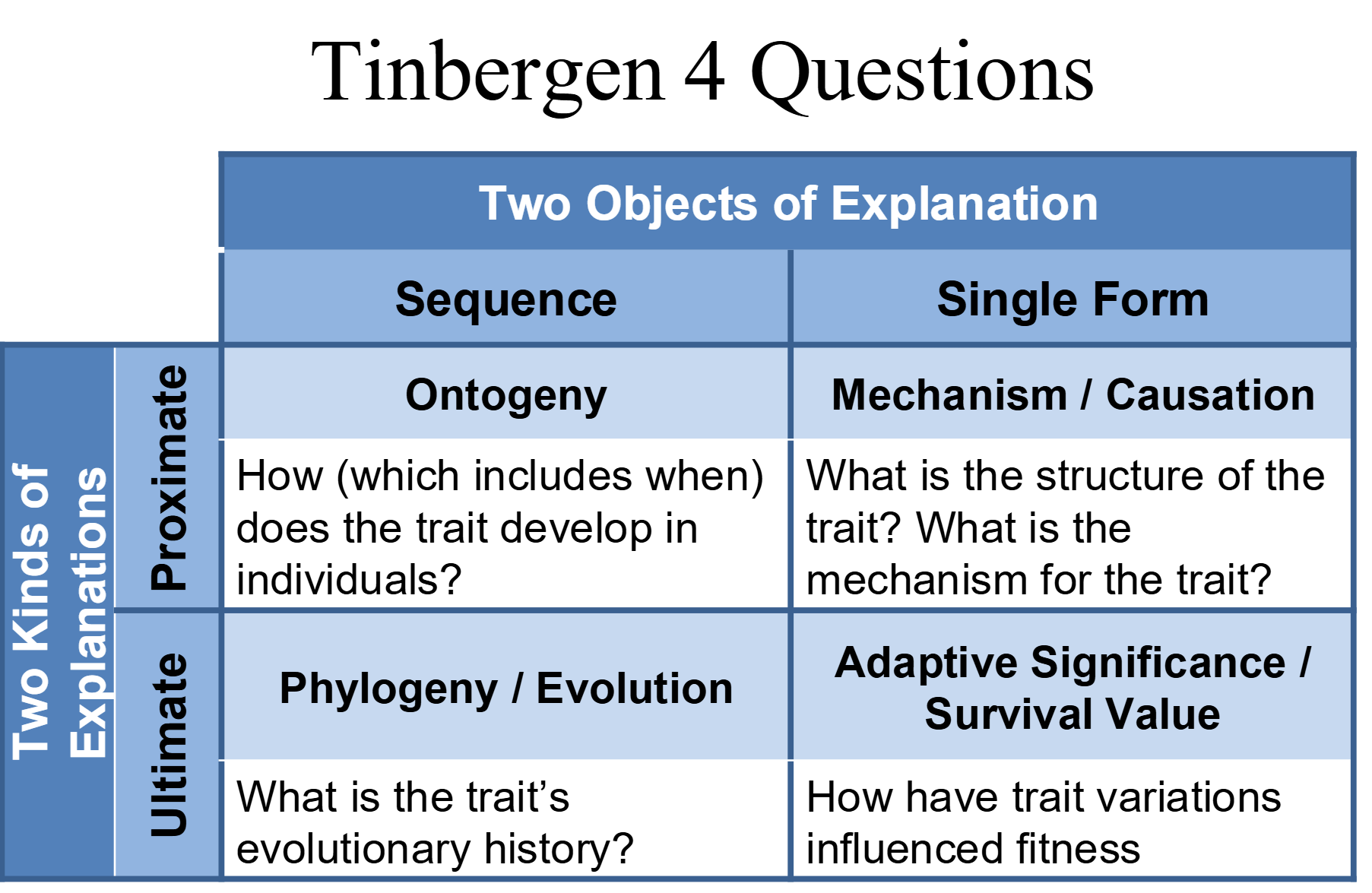 Tinbergen 4 Questions

| | | Two Objects of Explanation | |
|---|---|---|---|
| | | Sequence | Single Form |
| Two Kinds of Explanations | Proximate | Ontogeny | Mechanism / Causation |
| | | How (which includes when) does the trait develop in individuals? | What is the structure of the trait? What is the mechanism for the trait? |
| | Ultimate | Phylogeny / Evolution | Adaptive Significance / Survival Value |
| | | What is the trait's evolutionary history? | How have trait variations influenced fitness |